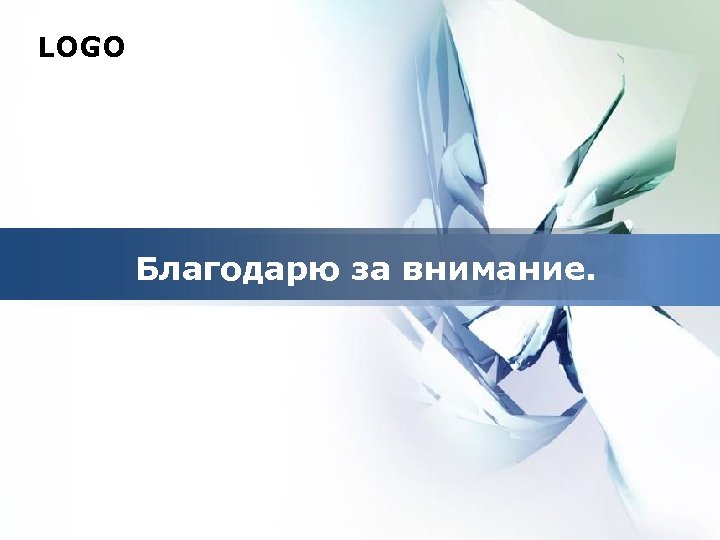 LOGO

Благодарю за внимание.